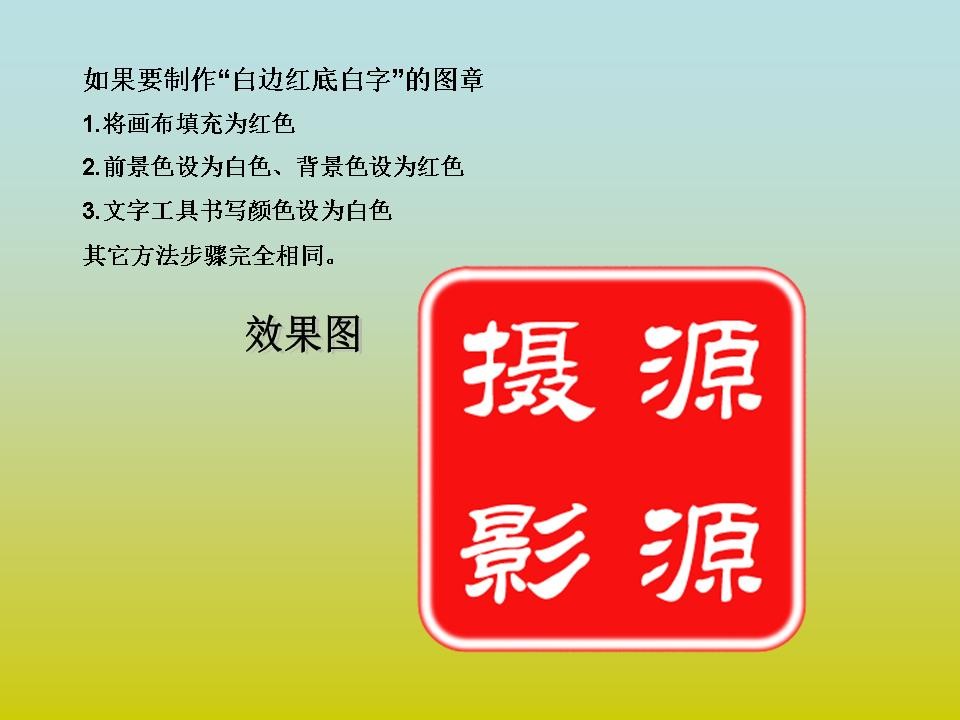 如果要制作“白边红底白字”的图章

1.将画布填充为红色

2.前景色设为白色、背景色设为红色

3.文字工具书写颜色设为白色

其它方法步骤完全相同。

效果图

摄 源
影 源